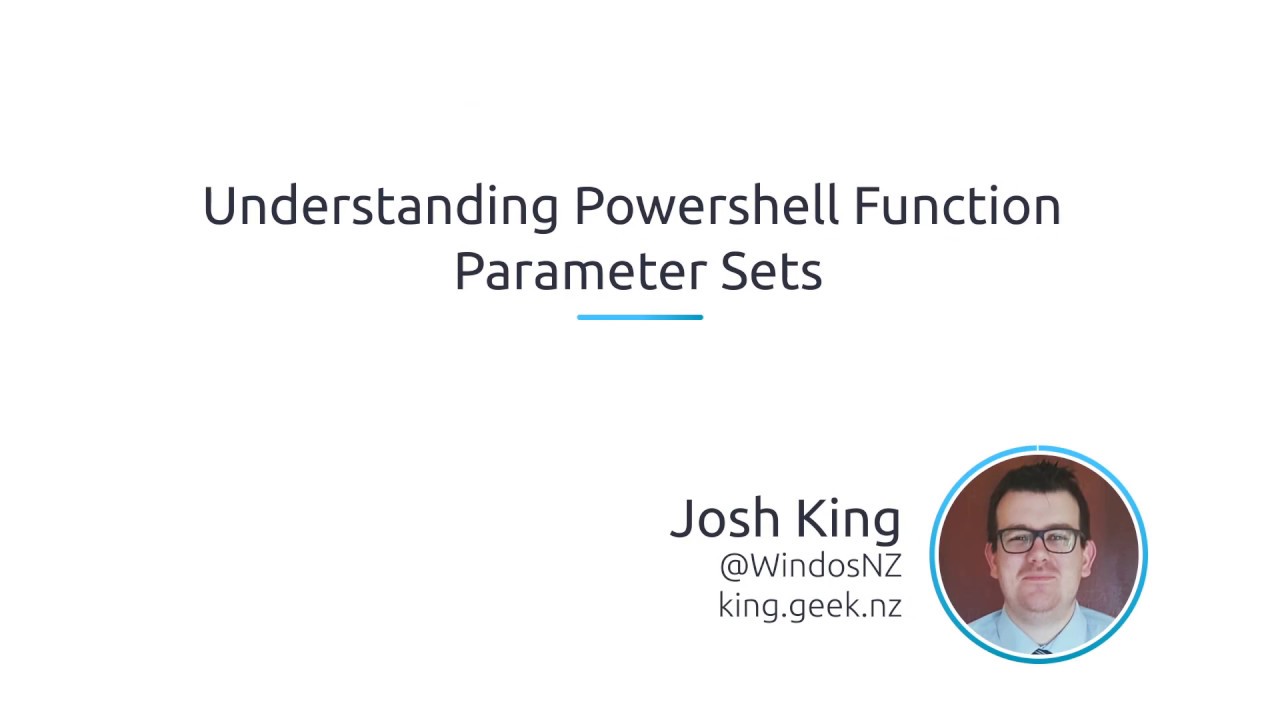 Understanding Powershell Function Parameter Sets

Josh King
@WindosNZ
king.geek.nz